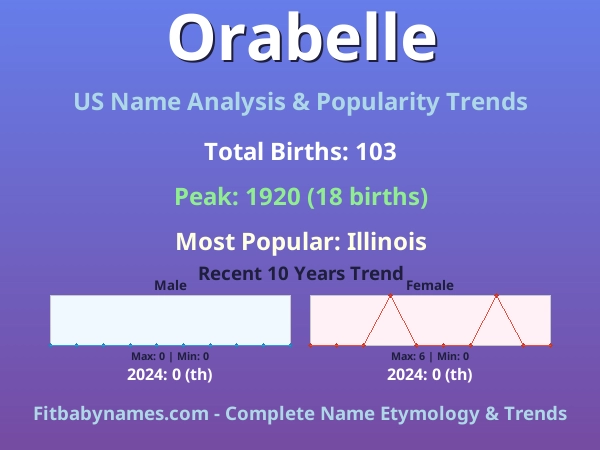 Orabelle

US Name Analysis & Popularity Trends

Total Births: 103

Peak: 1920 (18 births)

Most Popular: Illinois

Recent 10 Years Trend

Male

Max: 0 | Min: 0

2024: 0 (th)

Female

Max: 6 | Min: 0

2024: 0 (th)

Fitbabynames.com - Complete Name Etymology & Trends